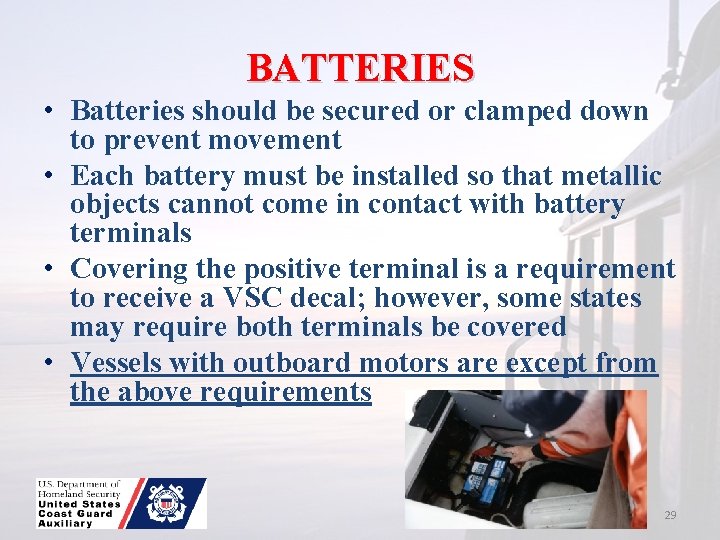 BATTERIES

• Batteries should be secured or clamped down to prevent movement

• Each battery must be installed so that metallic objects cannot come in contact with battery terminals

• Covering the positive terminal is a requirement to receive a VSC decal; however, some states may require both terminals be covered

• Vessels with outboard motors are except from the above requirements

U.S. Department of Homeland Security
United States Coast Guard Auxiliary

29